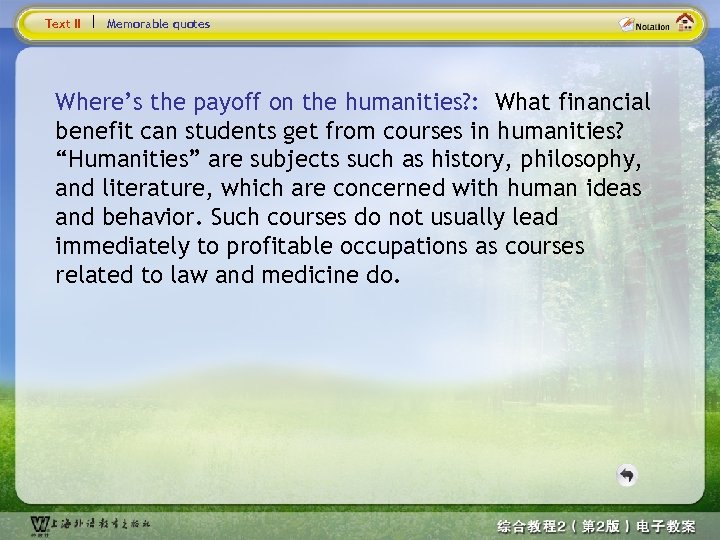 Text II | Memorable quotes

Notation

Where's the payoff on the humanities?: What financial benefit can students get from courses in humanities? "Humanities" are subjects such as history, philosophy, and literature, which are concerned with human ideas and behavior. Such courses do not usually lead immediately to profitable occupations as courses related to law and medicine do.

上海外语教育出版社

综合教程2（第2版）电子教案